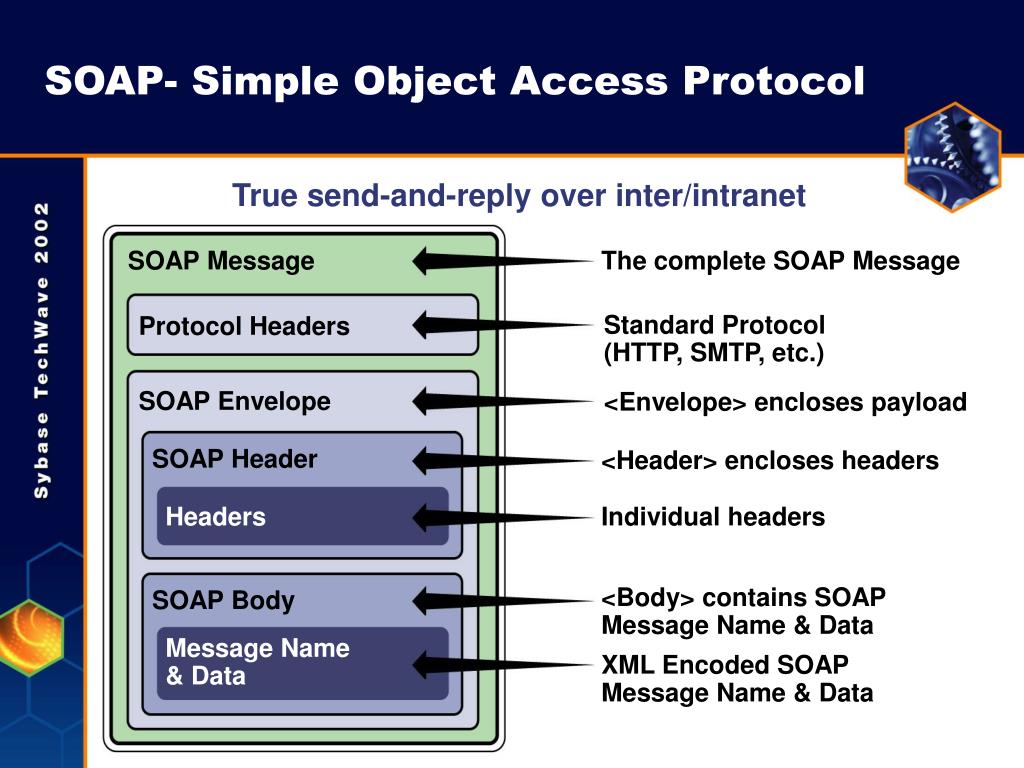 SOAP- Simple Object Access Protocol

Sybase TechWave 2002

True send-and-reply over inter/intranet

SOAP Message

Protocol Headers

SOAP Envelope

SOAP Header

Headers

SOAP Body

Message Name & Data

The complete SOAP Message

Standard Protocol (HTTP, SMTP, etc.)

<Envelope> encloses payload

<Header> encloses headers

Individual headers

<Body> contains SOAP Message Name & Data

XML Encoded SOAP Message Name & Data